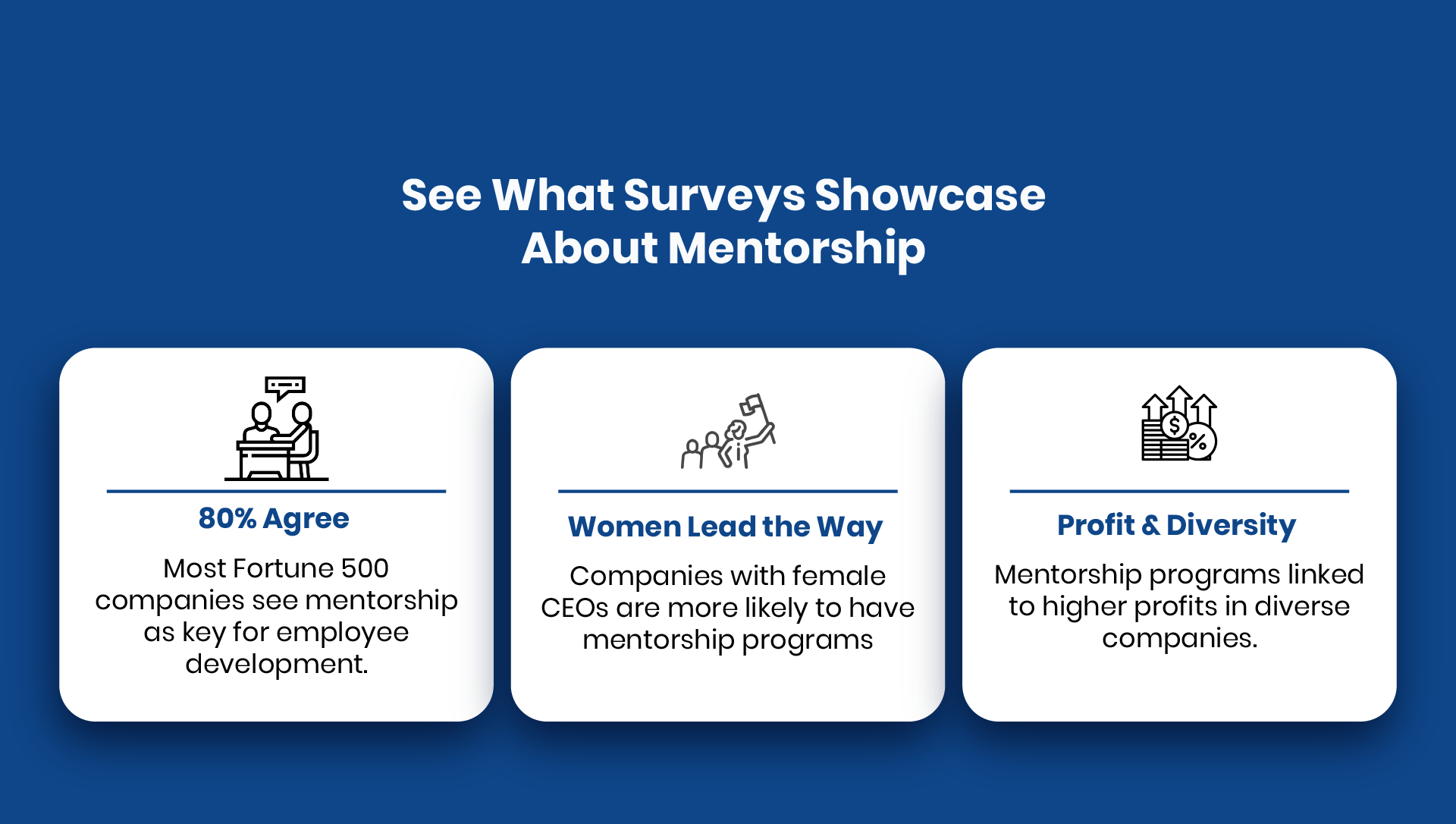 See What Surveys Showcase About Mentorship

80% Agree

Most Fortune 500 companies see mentorship as key for employee development.

Women Lead the Way

Companies with female CEOs are more likely to have mentorship programs

Profit & Diversity

Mentorship programs linked to higher profits in diverse companies.